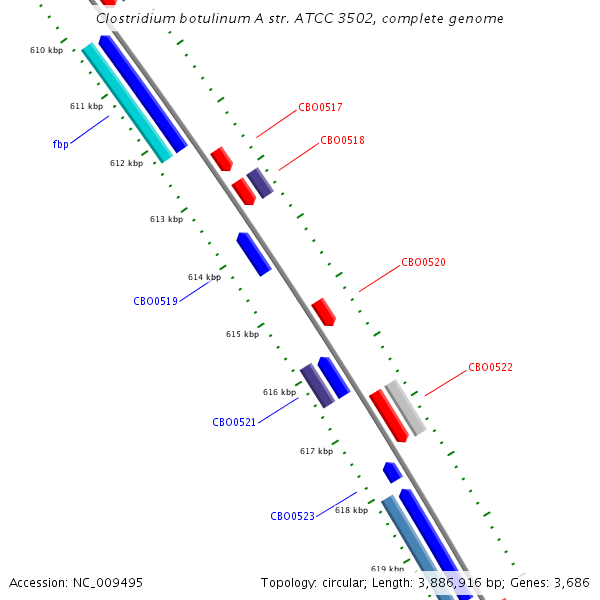 Clostridium botulinum A str. ATCC 3502, complete genome

610 kbp
611 kbp
fbp
612 kbp
CBO0517
CBO0518
613 kbp
614 kbp
CBO0519
CBO0520
615 kbp
616 kbp
CBO0521
CBO0522
617 kbp
CBO0523
618 kbp
619 kbp

Accession: NC_009495

Topology: circular; Length: 3,886,916 bp; Genes: 3,686